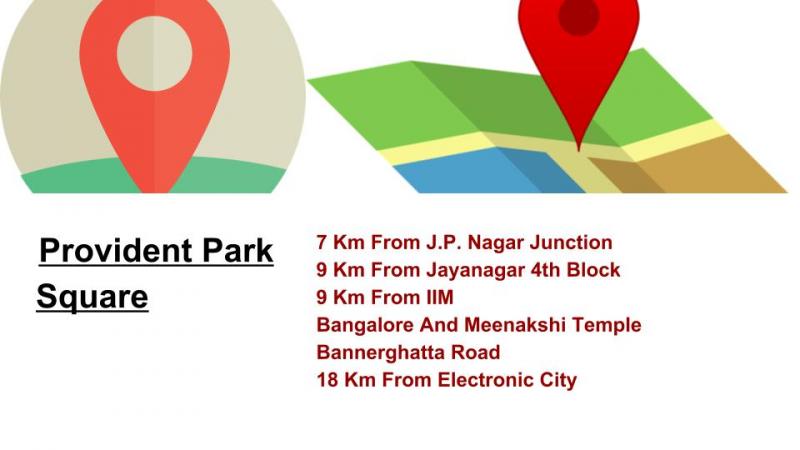 Provident Park Square

7 Km From J.P. Nagar Junction
9 Km From Jayanagar 4th Block
9 Km From IIM
Bangalore And Meenakshi Temple
Bannerghatta Road
18 Km From Electronic City